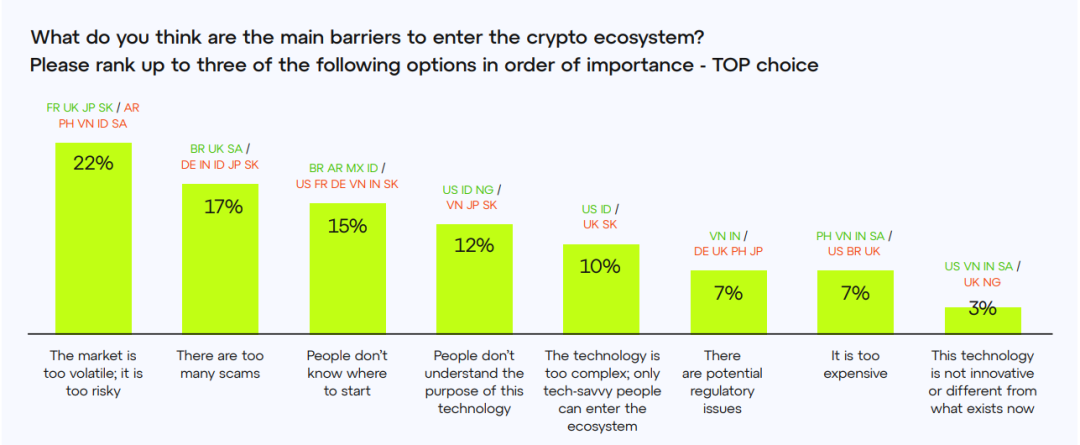 What do you think are the main barriers to enter the crypto ecosystem?
Please rank up to three of the following options in order of importance - TOP choice

FR UK JP SK / AR PH VN ID SA
22%
The market is too volatile; it is too risky

BR UK SA / DE IN ID JP SK
17%
There are too many scams

BR AR MX ID / US FR DE VN IN SK
15%
People don't know where to start

US ID NG / VN JP SK
12%
People don't understand the purpose of this technology

US ID / UK SK
10%
The technology is too complex; only tech-savvy people can enter the ecosystem

VN IN / DE UK PH JP
7%
There are potential regulatory issues

PH VN IN SA / US BR UK
7%
It is too expensive

US VN IN SA / UK NG
3%
This technology is not innovative or different from what exists now